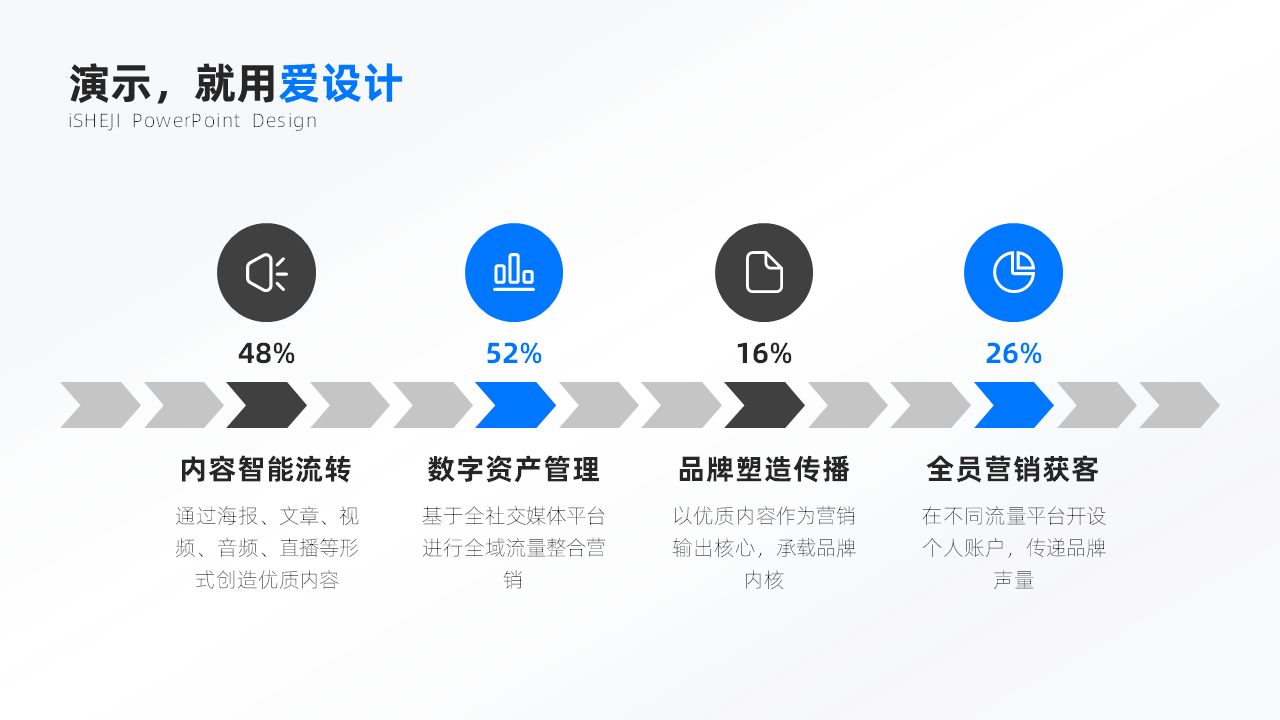 演示，就用爱设计
iSHEJI PowerPoint Design

48%

内容智能流转
通过海报、文章、视频、音频、直播等形式创造优质内容

52%

数字资产管理
基于全社交媒体平台进行全域流量整合营销

16%

品牌塑造传播
以优质内容作为营销输出核心，承载品牌内核

26%

全员营销获客
在不同流量平台开设个人账户，传递品牌声量